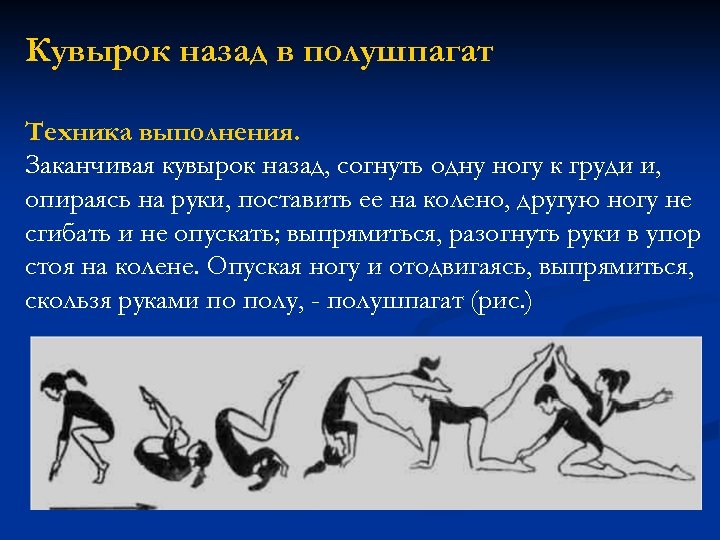 Кувырок назад в полушпагат

Техника выполнения.
Заканчивая кувырок назад, согнуть одну ногу к груди и, опираясь на руки, поставить ее на колено, другую ногу не сгибать и не опускать; выпрямиться, разогнуть руки в упор стоя на колене. Опуская ногу и отодвигаясь, выпрямиться, скользя руками по полу, - полушпагат (рис.)